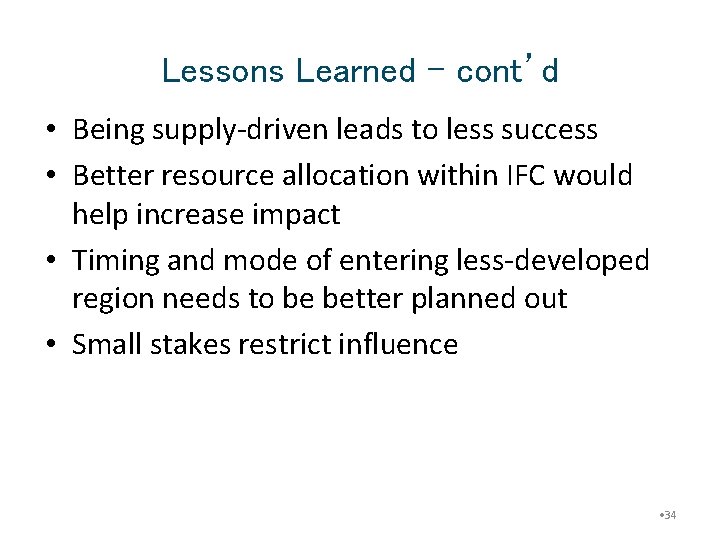 Lessons Learned – cont’d

• Being supply-driven leads to less success
• Better resource allocation within IFC would help increase impact
• Timing and mode of entering less-developed region needs to be better planned out
• Small stakes restrict influence

•34